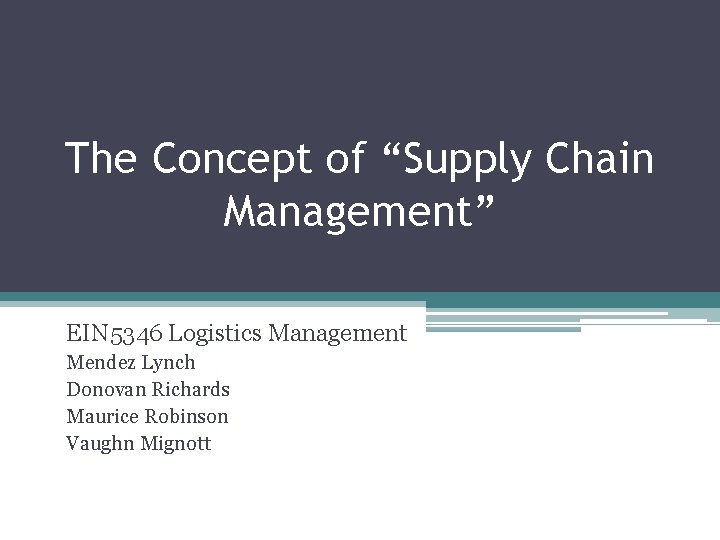 The Concept of “Supply Chain Management”

EIN5346 Logistics Management
Mendez Lynch
Donovan Richards
Maurice Robinson
Vaughn Mignott